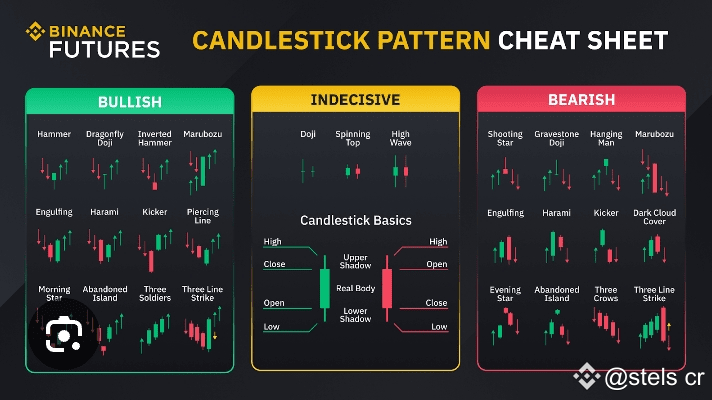 BINANCE FUTURES

CANDLESTICK PATTERN CHEAT SHEET

BULLISH

Hammer
Dragonfly Doji
Inverted Hammer
Marubozu
Engulfing
Harami
Kicker
Piercing Line
Morning Star
Abandoned Island
Three Soldiers
Three Line Strike

INDECISIVE

Doji
Spinning Top
High Wave

Candlestick Basics

High
Close
Open
Low
Upper Shadow
Real Body
Lower Shadow
High
Open
Close
Low

BEARISH

Shooting Star
Gravestone Doji
Hanging Man
Marubozu
Engulfing
Harami
Kicker
Dark Cloud Cover
Evening Star
Abandoned Island
Three Crows
Three Line Strike

@stels cr